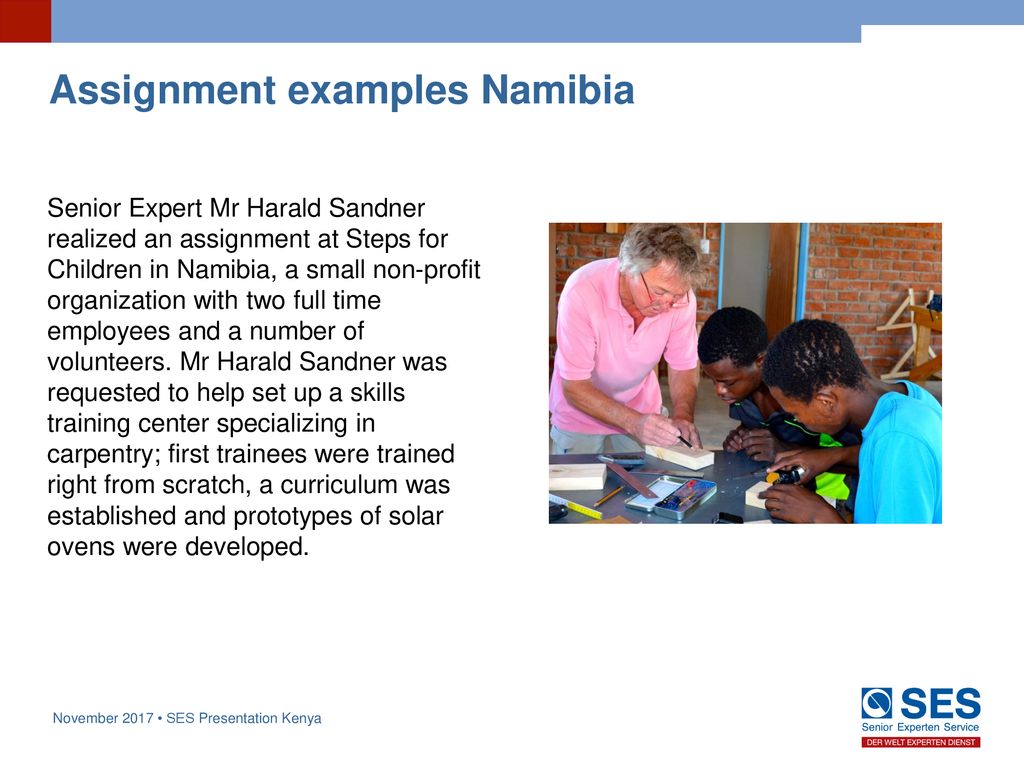 Assignment examples Namibia

Senior Expert Mr Harald Sandner realized an assignment at Steps for Children in Namibia, a small non-profit organization with two full time employees and a number of volunteers. Mr Harald Sandner was requested to help set up a skills training center specializing in carpentry; first trainees were trained right from scratch, a curriculum was established and prototypes of solar ovens were developed.

November 2017 • SES Presentation Kenya

SES
Senior Experten Service
DER WELT EXPERTEN DIENST